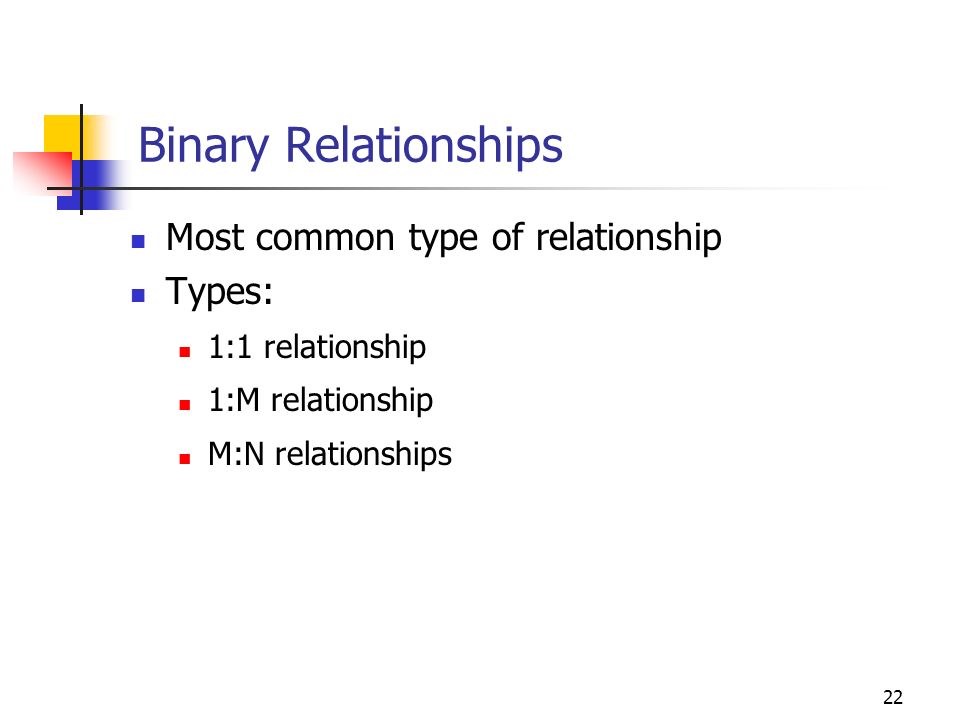 Binary Relationships

- Most common type of relationship
- Types:
  - 1:1 relationship
  - 1:M relationship
  - M:N relationships

22